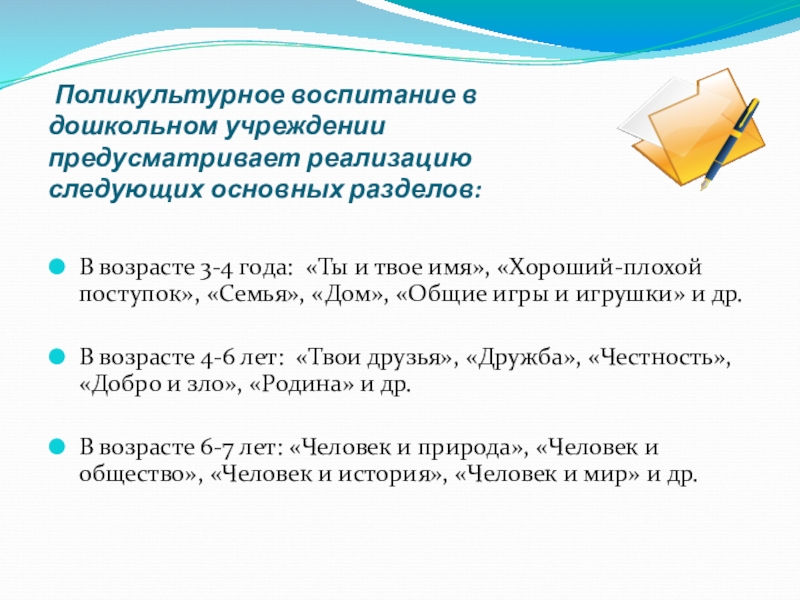 Поликультурное воспитание в дошкольном учреждении предусматривает реализацию следующих основных разделов:

В возрасте 3-4 года: «Ты и твое имя», «Хороший-плохой поступок», «Семья», «Дом», «Общие игры и игрушки» и др.

В возрасте 4-6 лет: «Твои друзья», «Дружба», «Честность», «Добро и зло», «Родина» и др.

В возрасте 6-7 лет: «Человек и природа», «Человек и общество», «Человек и история», «Человек и мир» и др.